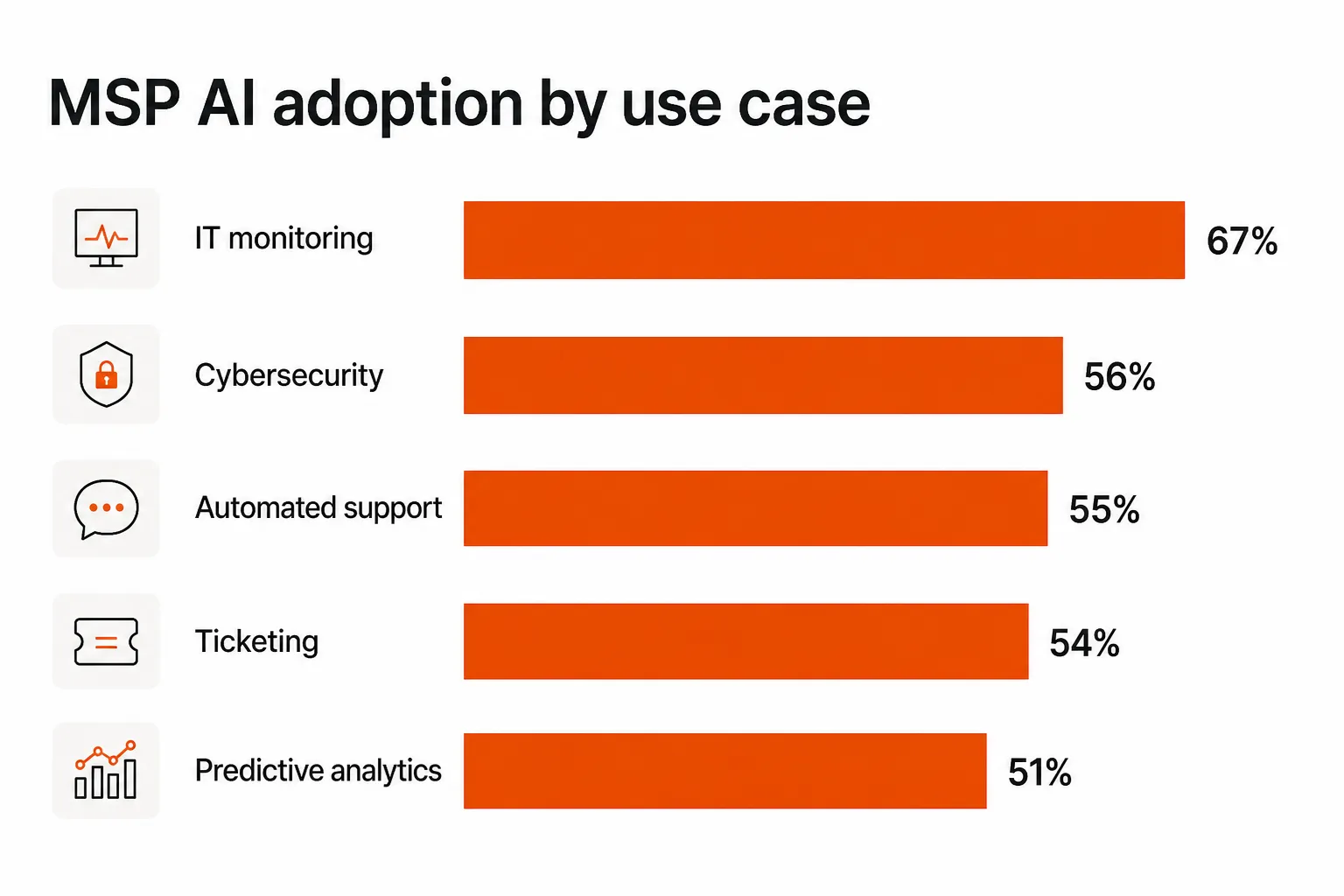 MSP AI adoption by use case

IT monitoring 67%

Cybersecurity 56%

Automated support 55%

Ticketing 54%

Predictive analytics 51%